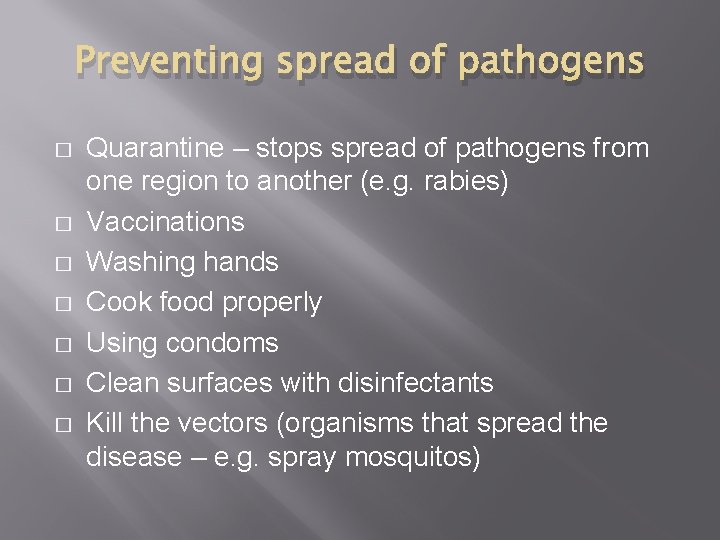 Preventing spread of pathogens

□ Quarantine – stops spread of pathogens from one region to another (e.g. rabies)
□ Vaccinations
□ Washing hands
□ Cook food properly
□ Using condoms
□ Clean surfaces with disinfectants
□ Kill the vectors (organisms that spread the disease – e.g. spray mosquitos)